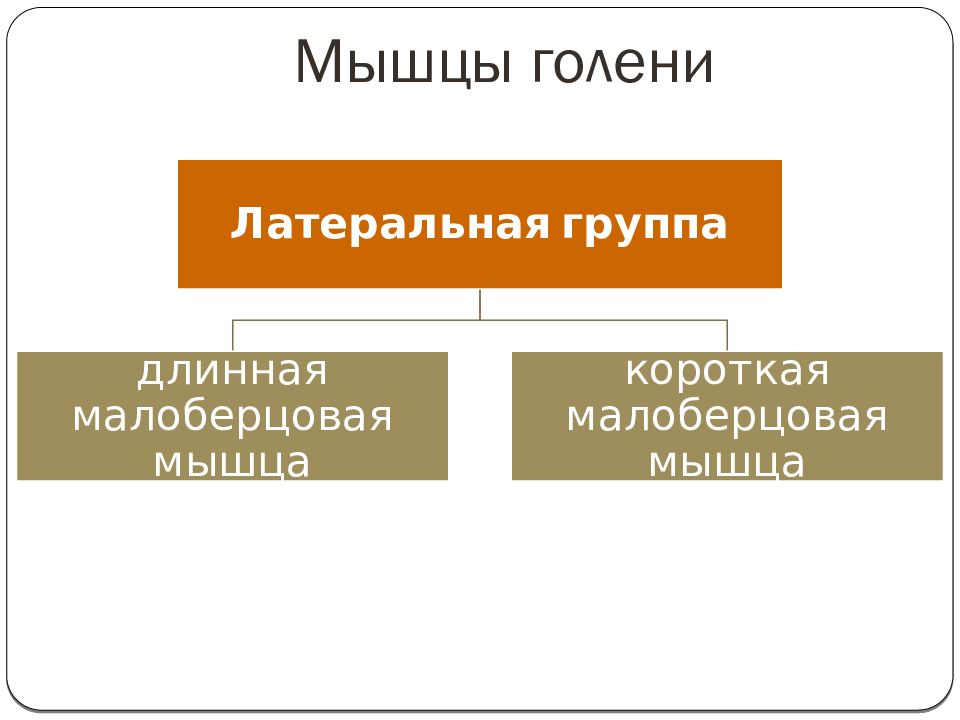 Мышцы голени

Латеральная группа

длинная малоберцовая мышца

короткая малоберцовая мышца